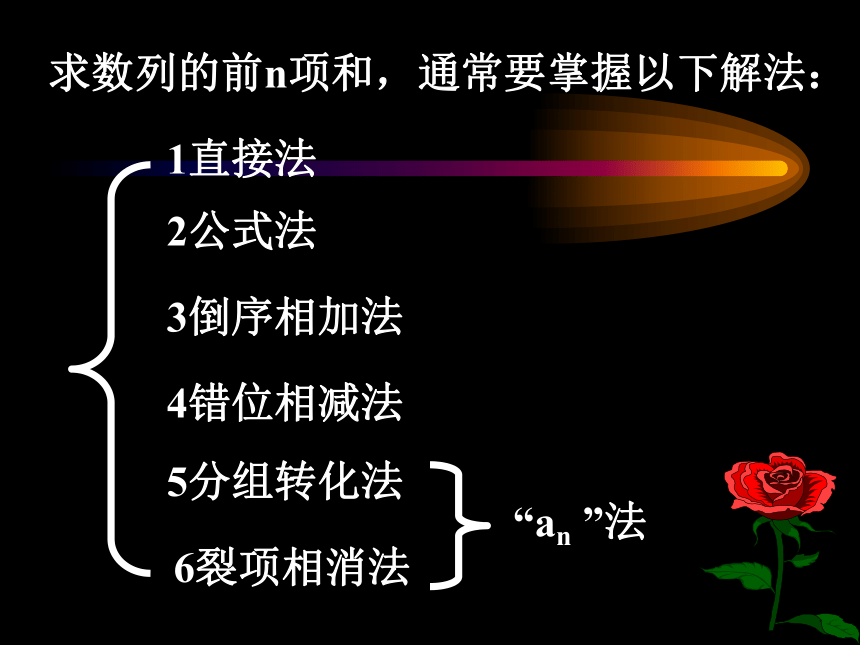 求数列的前n项和，通常要掌握以下解法：

1直接法

2公式法

3倒序相加法

4错位相减法

5分组转化法

6裂项相消法

“$a_n$ ”法